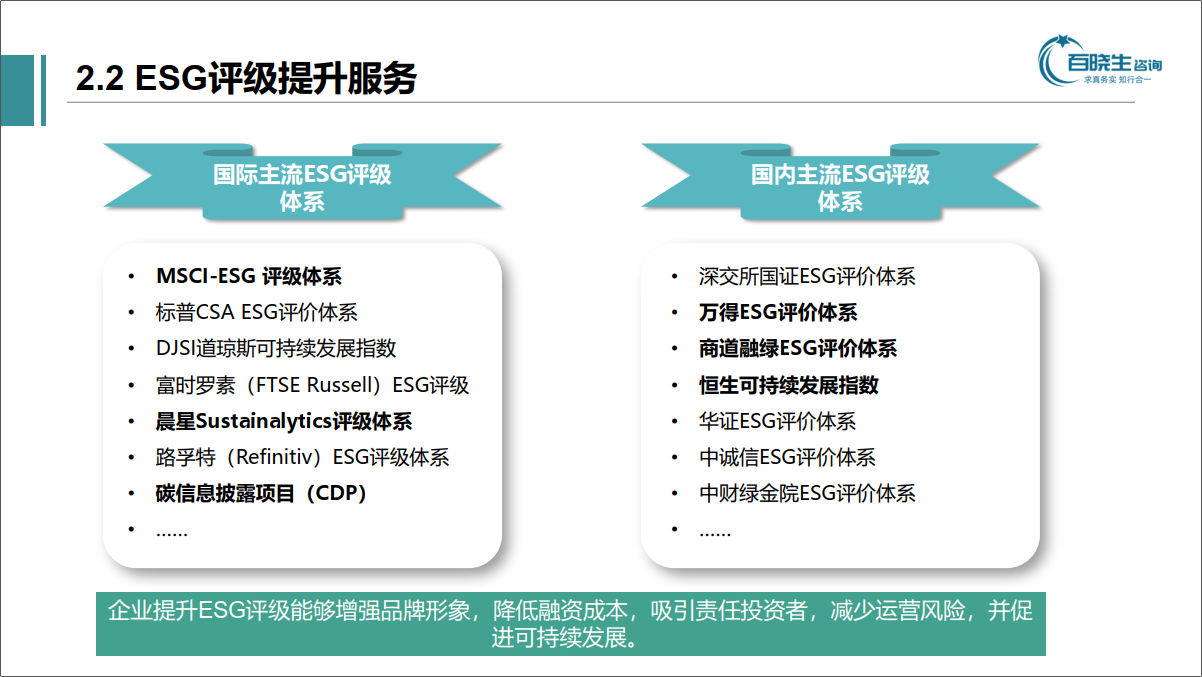 2.2 ESG评级提升服务

百晓生咨询
求真务实 知行合一

国际主流ESG评级体系

- MSCI-ESG 评级体系
- 标普CSA ESG评价体系
- DJSI道琼斯可持续发展指数
- 富时罗素（FTSE Russell）ESG评级
- 晨星Sustainalytics评级体系
- 路孚特（Refinitiv）ESG评级体系
- 碳信息披露项目（CDP）
- ……

国内主流ESG评级体系

- 深交所国证ESG评价体系
- 万得ESG评价体系
- 商道融绿ESG评价体系
- 恒生可持续发展指数
- 华证ESG评价体系
- 中诚信ESG评价体系
- 中财绿金院ESG评价体系
- ……

企业提升ESG评级能够增强品牌形象，降低融资成本，吸引责任投资者，减少运营风险，并促进可持续发展。